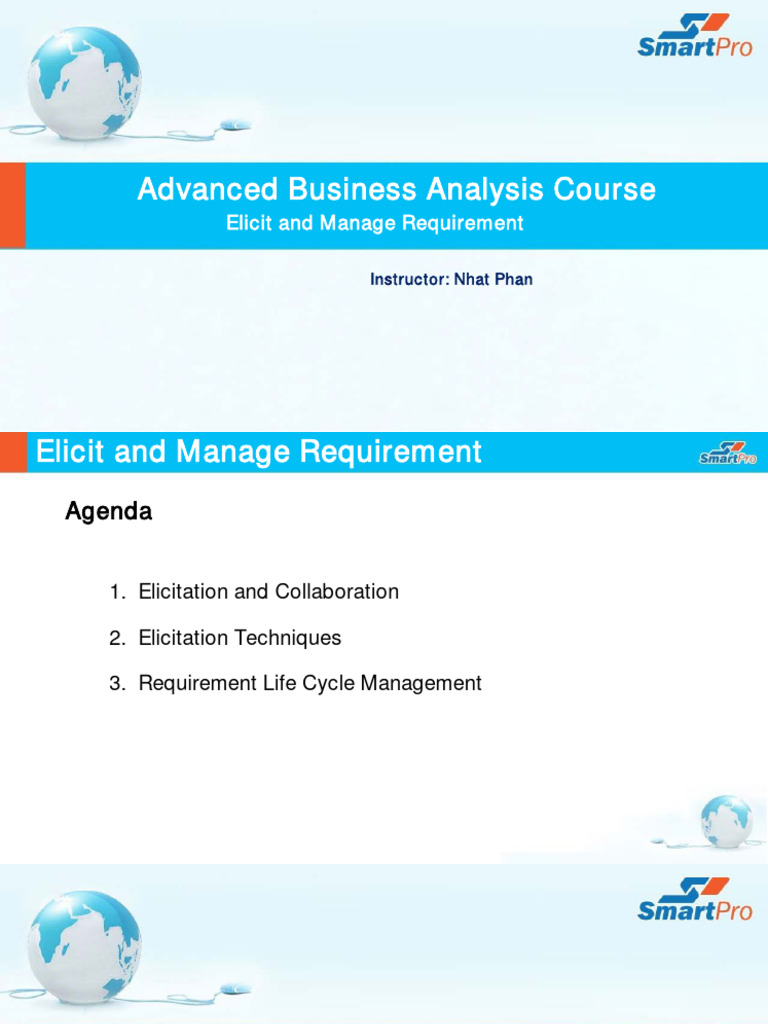 SmartPro

Advanced Business Analysis Course
Elicit and Manage Requirement

Instructor: Nhat Phan

Elicit and Manage Requirement

SmartPro

Agenda

1. Elicitation and Collaboration
2. Elicitation Techniques
3. Requirement Life Cycle Management

SmartPro